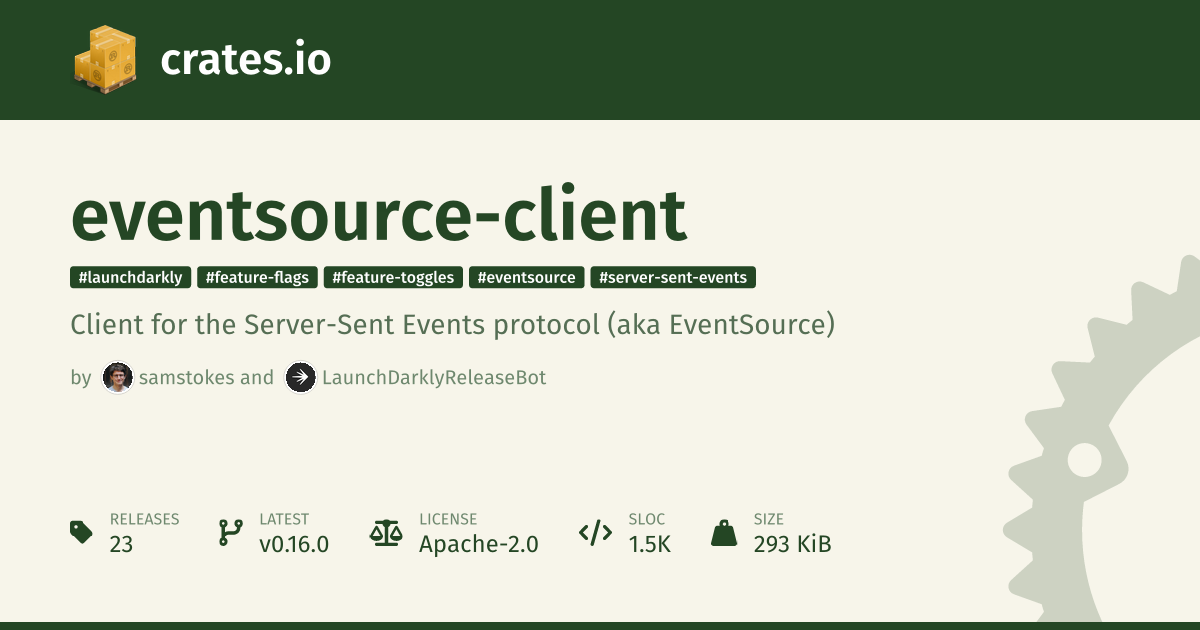 crates.io

eventsource-client

#launchdarkly #feature-flags #feature-toggles #eventsource #server-sent-events

Client for the Server-Sent Events protocol (aka EventSource)

by samstokes and LaunchDarklyReleaseBot

RELEASES
23

LATEST
v0.16.0

LICENSE
Apache-2.0

SLOC
1.5K

SIZE
293 KiB